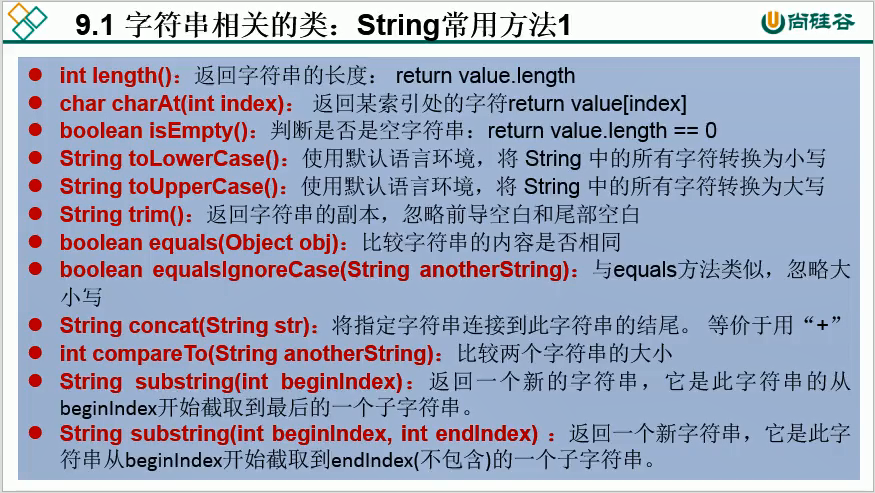 9.1 字符串相关的类：String常用方法1

尚硅谷

- int length()：返回字符串的长度： return value.length
- char charAt(int index)： 返回某索引处的字符return value[index]
- boolean isEmpty()：判断是否是空字符串：return value.length == 0
- String toLowerCase()：使用默认语言环境，将 String 中的所有字符转换为小写
- String toUpperCase()：使用默认语言环境，将 String 中的所有字符转换为大写
- String trim()：返回字符串的副本，忽略前导空白和尾部空白
- boolean equals(Object obj)：比较字符串的内容是否相同
- boolean equalsIgnoreCase(String anotherString)：与equals方法类似，忽略大小写
- String concat(String str)：将指定字符串连接到此字符串的结尾。 等价于用“+”
- int compareTo(String anotherString)：比较两个字符串的大小
- String substring(int beginIndex)：返回一个新的字符串，它是此字符串的从beginIndex开始截取到最后的一个子字符串。
- String substring(int beginIndex, int endIndex) ：返回一个新字符串，它是此字符串从beginIndex开始截取到endIndex(不包含)的一个子字符串。